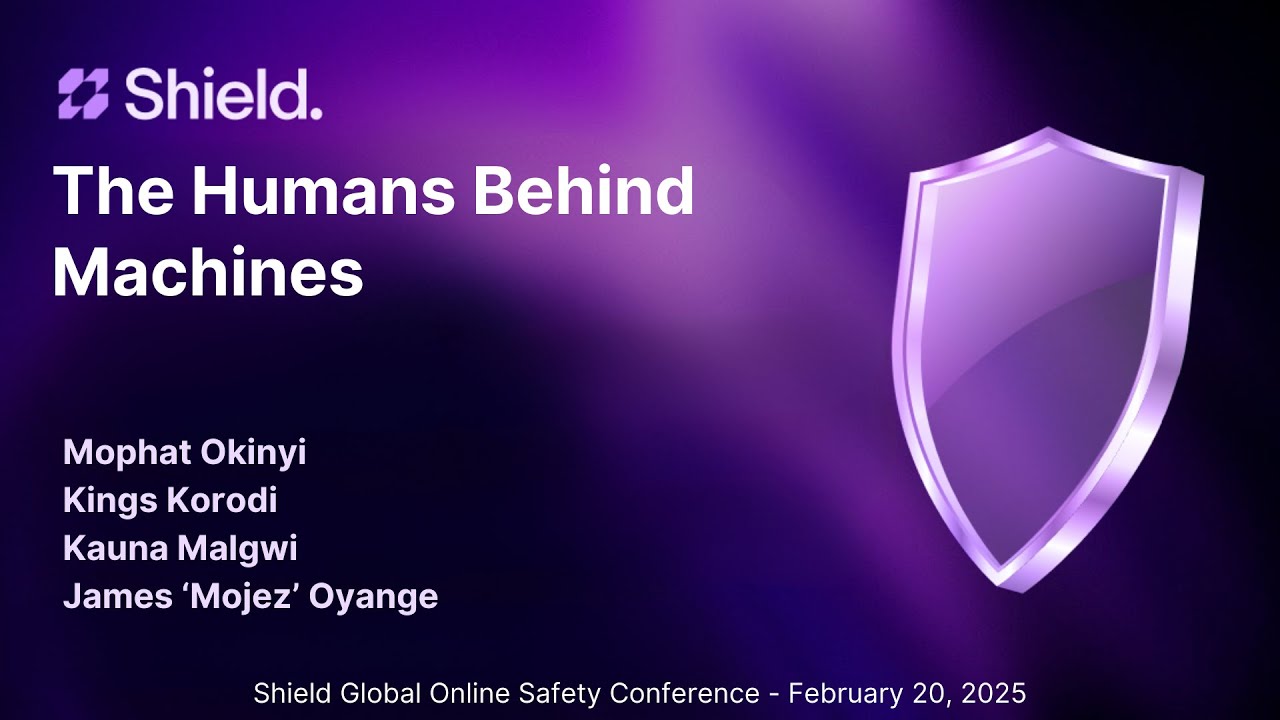 Shield.

The Humans Behind Machines

Mophat Okinyi
Kings Korodi
Kauna Malgwi
James ‘Mojez’ Oyange

Shield Global Online Safety Conference - February 20, 2025